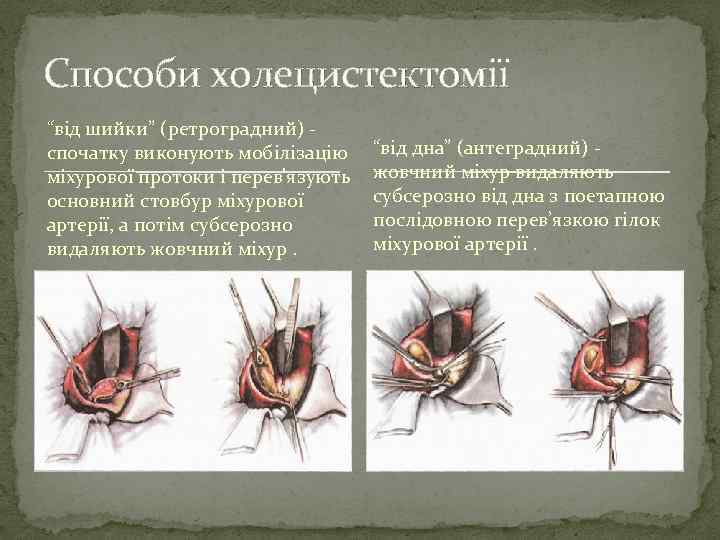 Способи холецистектомії

"від шийки" (ретроградний) - спочатку виконують мобілізацію міхурової протоки і перев'язують основний стовбур міхурової артерії, а потім субсерозно видаляють жовчний міхур .

"від дна" (антеградний) - жовчний міхур видаляють субсерозно від дна з поетапною послідовною перев'язкою гілок міхурової артерії .